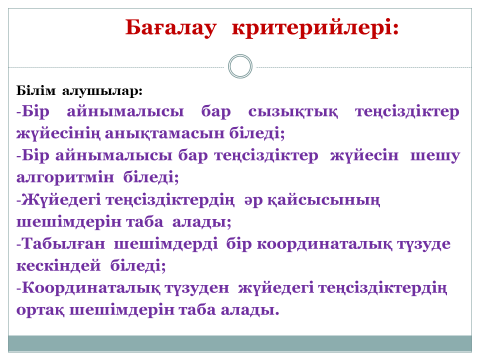 Бағалау критерийлері:

Білім алушылар:
-Бір айнымалысы бар сызықтық теңсіздіктер жүйесінің анықтамасын біледі;
-Бір айнымалысы бар теңсіздіктер жүйесін шешу алгоритмін біледі;
-Жүйедегі теңсіздіктердің әр қайсысының шешімдерін таба алады;
-Табылған шешімдерді бір координаталық түзуде кескіндей біледі;
-Координаталық түзуден жүйедегі теңсіздіктердің ортақ шешімдерін таба алады.